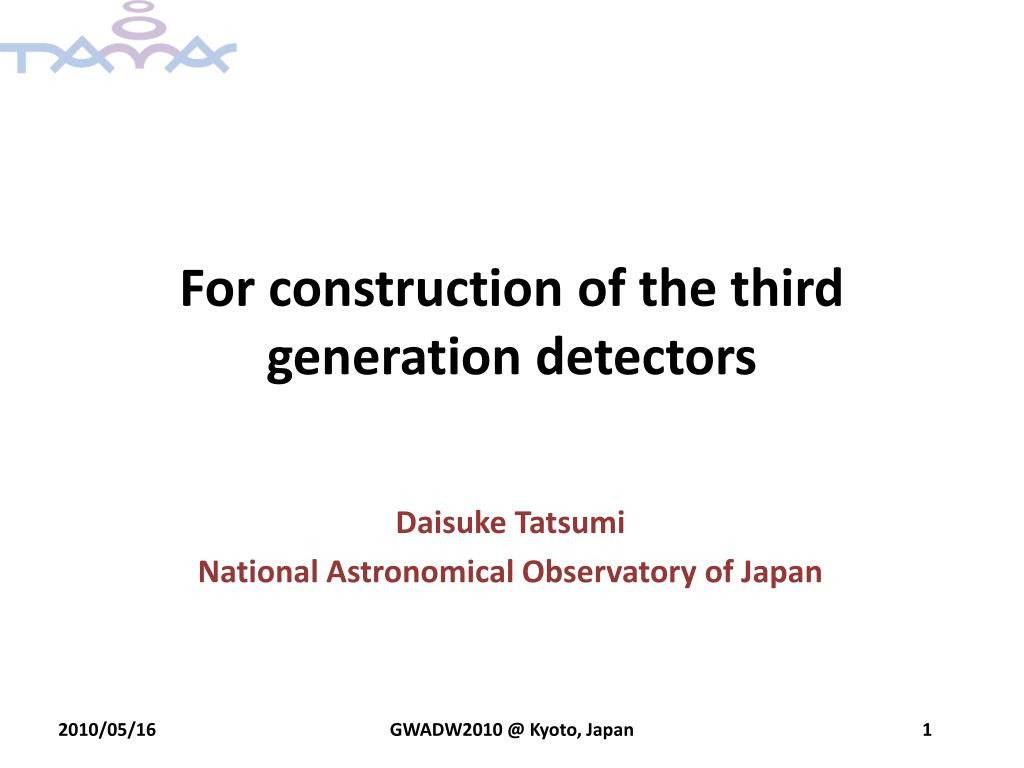 TAMA

For construction of the third generation detectors

Daisuke Tatsumi
National Astronomical Observatory of Japan

2010/05/16 GWADW2010 @ Kyoto, Japan 1